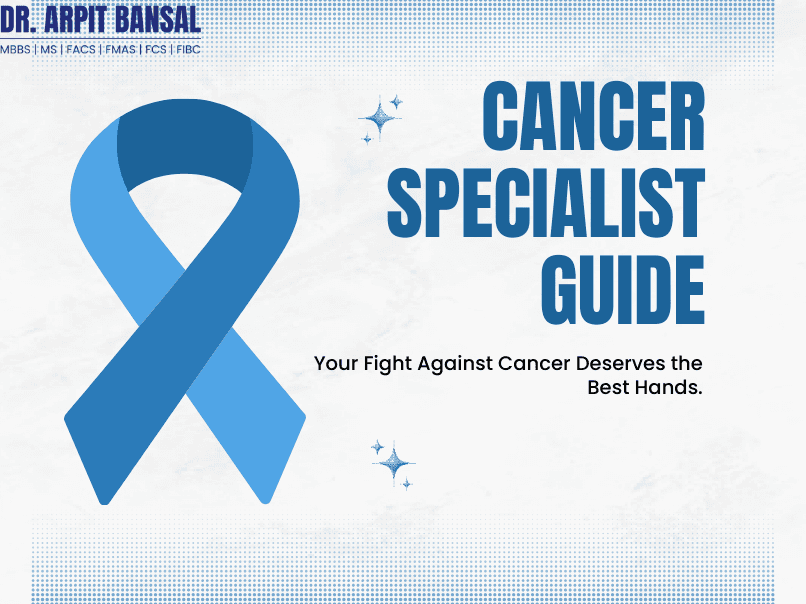 DR. ARPIT BANSAL
MBBS | MS | FACS | FMAS | FCS | FIBC

CANCER SPECIALIST GUIDE

Your Fight Against Cancer Deserves the Best Hands.